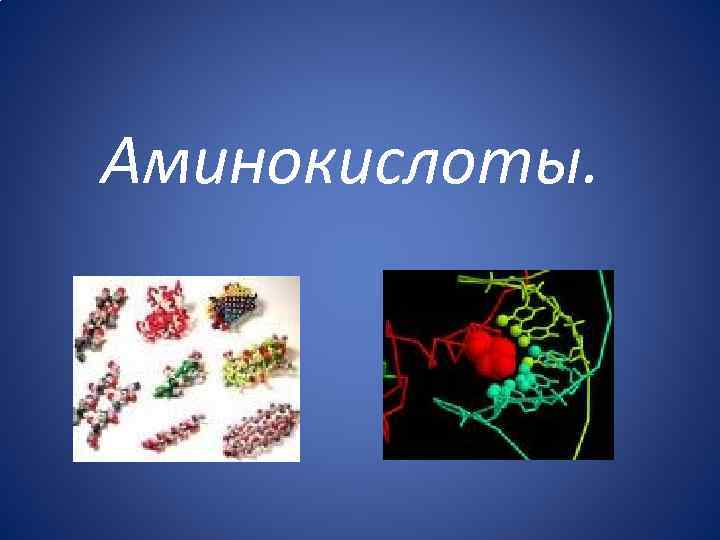 Аминокислоты.